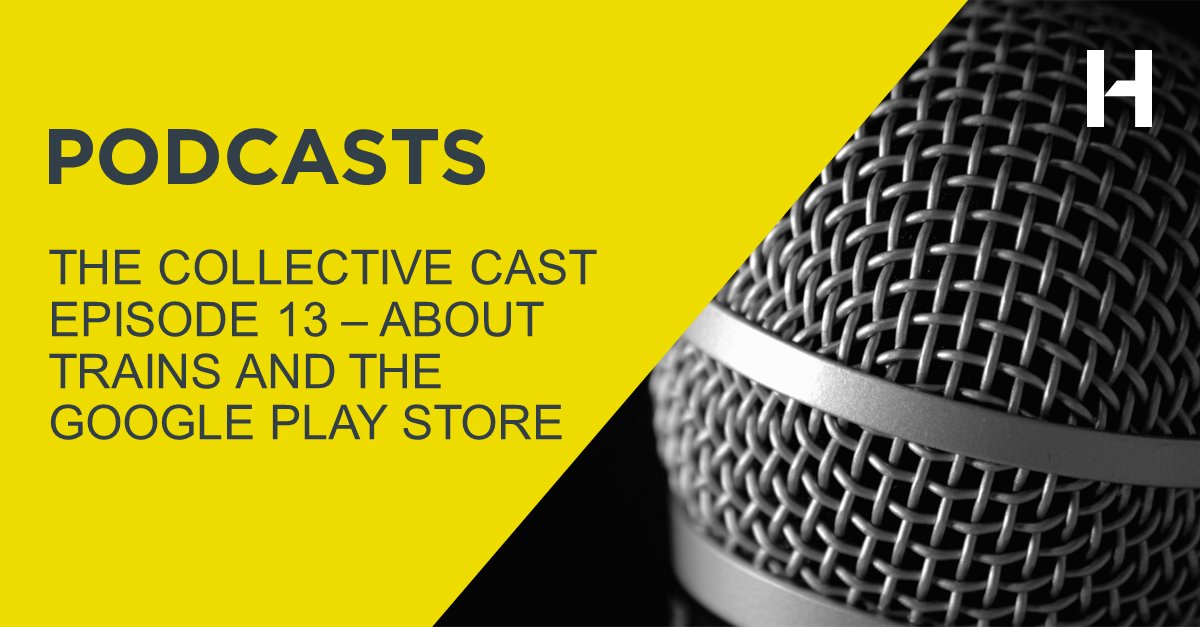 PODCASTS

THE COLLECTIVE CAST EPISODE 13 – ABOUT TRAINS AND THE GOOGLE PLAY STORE

H